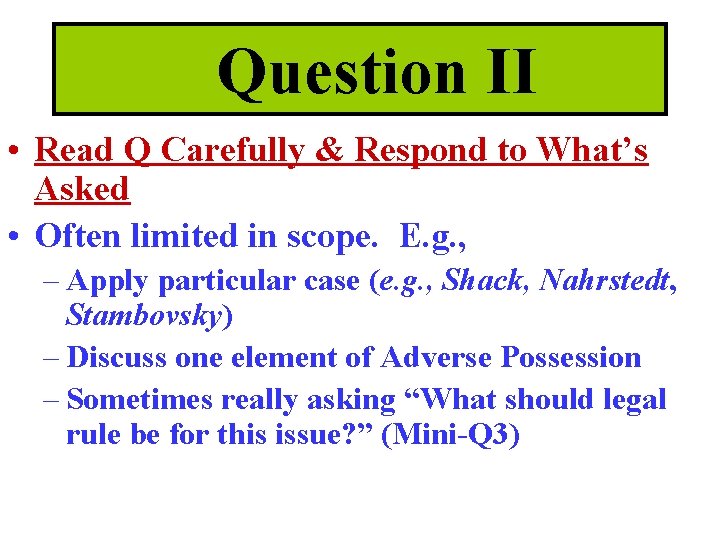 Question II

• Read Q Carefully & Respond to What's Asked
• Often limited in scope. E.g.,
– Apply particular case (e.g., Shack, Nahrstedt, Stambovsky)
– Discuss one element of Adverse Possession
– Sometimes really asking "What should legal rule be for this issue?" (Mini-Q3)